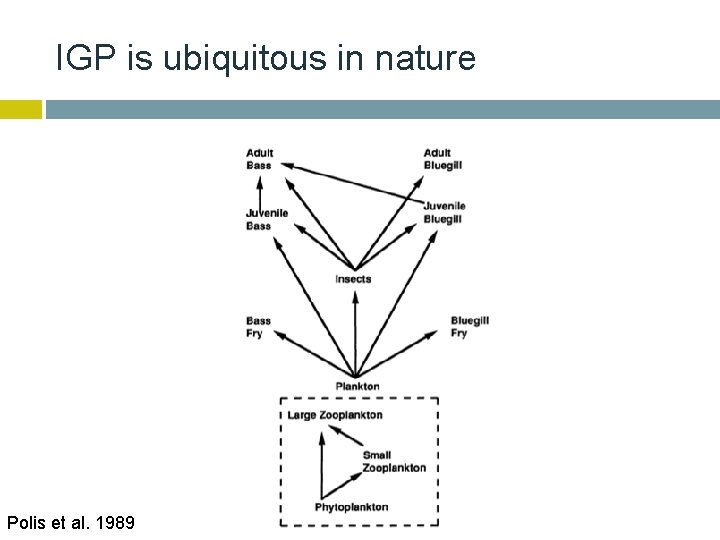 IGP is ubiquitous in nature

Adult Bass

Adult Bluegill

Juvenile Bass

Juvenile Bluegill

Insects

Bass Fry

Bluegill Fry

Plankton

Large Zooplankton

Small Zooplankton

Phytoplankton

Polis et al. 1989